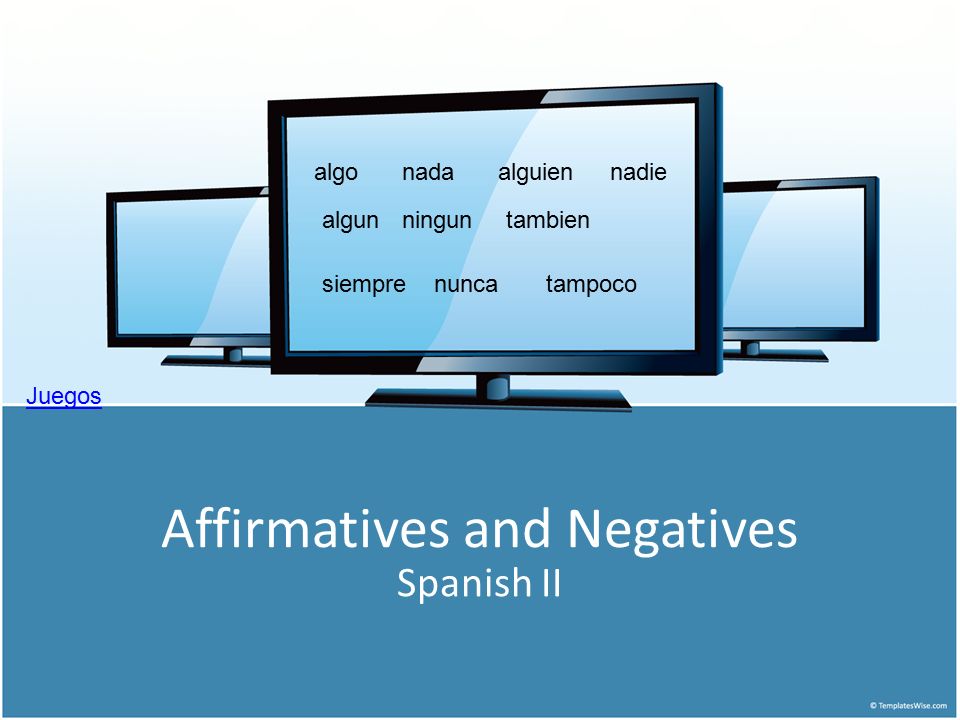 algo nada alguien nadie

algun ningun tambien

siempre nunca tampoco

Juegos

Affirmatives and Negatives
Spanish II

© TemplatesWise.com